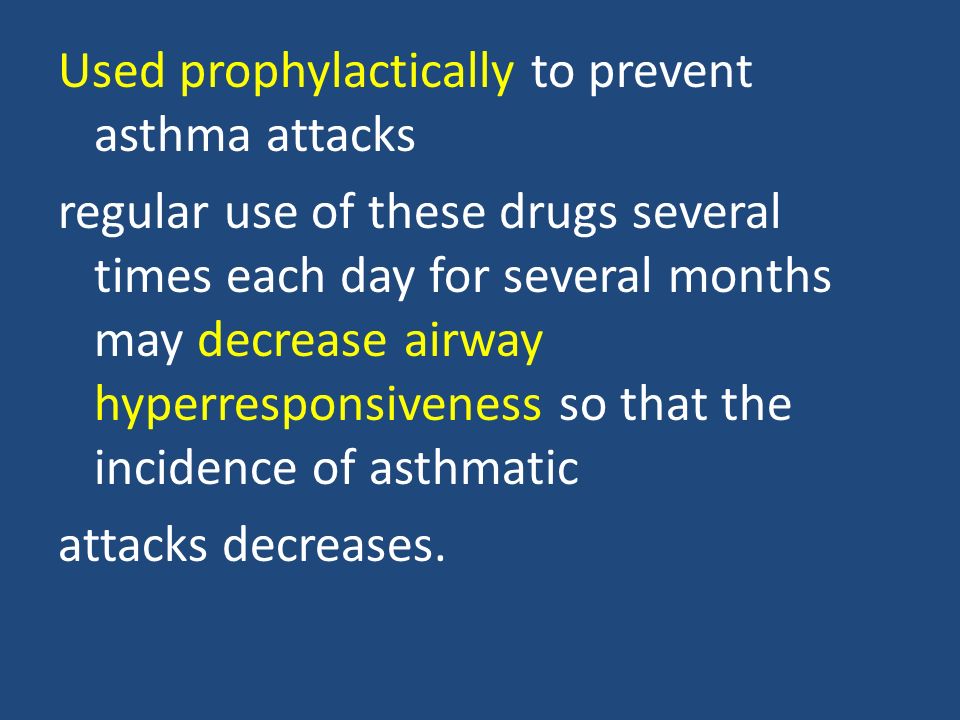 Used prophylactically to prevent asthma attacks

regular use of these drugs several times each day for several months may decrease airway hyperresponsiveness so that the incidence of asthmatic

attacks decreases.